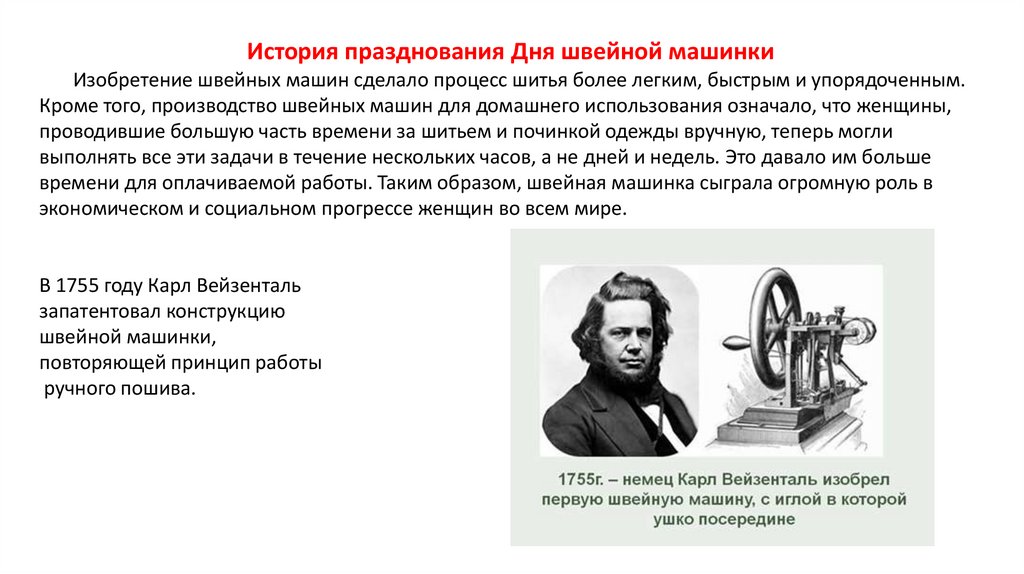 История празднования Дня швейной машинки

Изобретение швейных машин сделало процесс шитья более легким, быстрым и упорядоченным. Кроме того, производство швейных машин для домашнего использования означало, что женщины, проводившие большую часть времени за шитьем и починкой одежды вручную, теперь могли выполнять все эти задачи в течение нескольких часов, а не дней и недель. Это давало им больше времени для оплачиваемой работы. Таким образом, швейная машинка сыграла огромную роль в экономическом и социальном прогрессе женщин во всем мире.

В 1755 году Карл Вейзенталь запатентовал конструкцию швейной машинки, повторяющей принцип работы ручного пошива.

1755г. – немец Карл Вейзенталь изобрел первую швейную машину, с иглой в которой ушко посередине